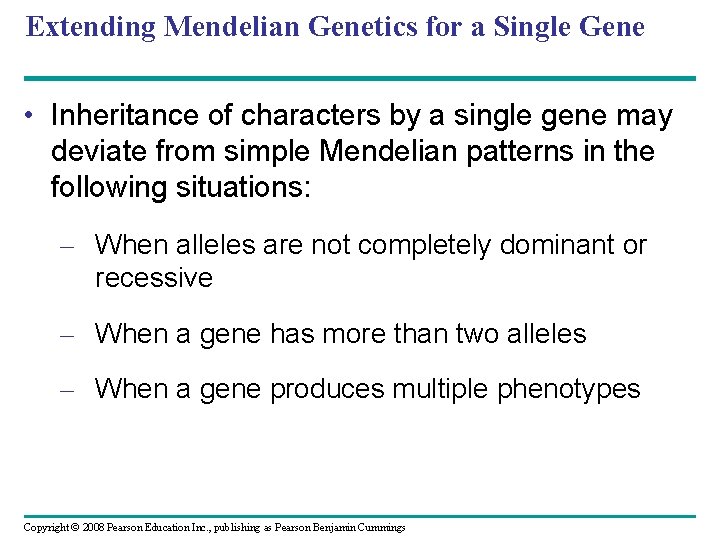 Extending Mendelian Genetics for a Single Gene

• Inheritance of characters by a single gene may deviate from simple Mendelian patterns in the following situations:

– When alleles are not completely dominant or recessive

– When a gene has more than two alleles

– When a gene produces multiple phenotypes

Copyright © 2008 Pearson Education Inc., publishing as Pearson Benjamin Cummings